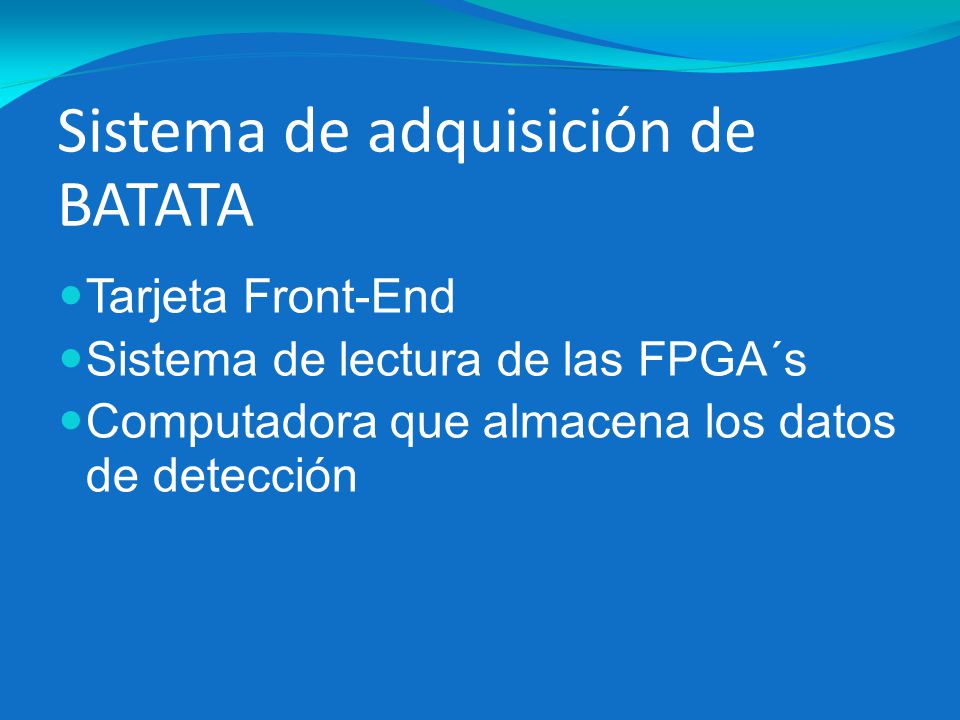 Sistema de adquisición de BATATA

Tarjeta Front-End

Sistema de lectura de las FPGA´s

Computadora que almacena los datos de detección